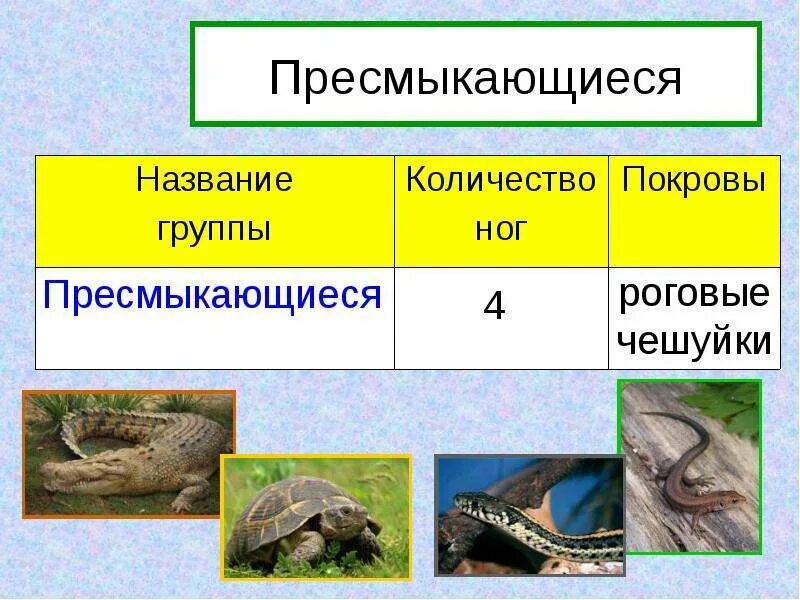 Пресмыкающиеся

| Название группы | Количество ног | Покровы |
|---|---|---|
| Пресмыкающиеся | 4 | роговые чешуйки |